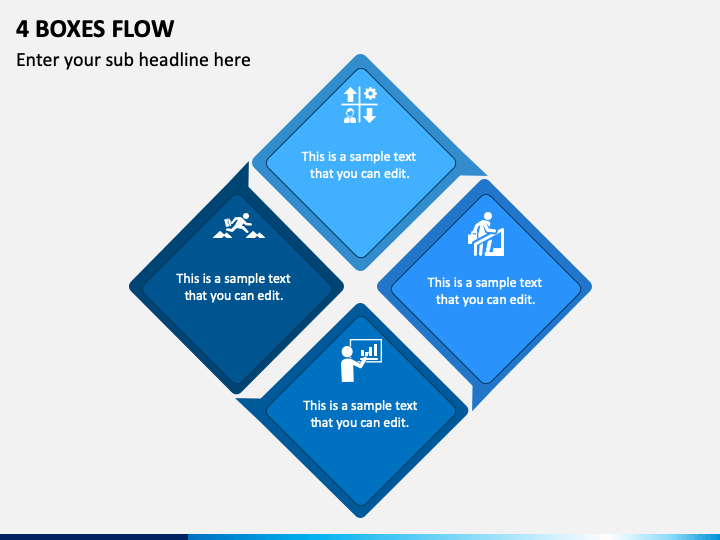 4 BOXES FLOW

Enter your sub headline here

This is a sample text that you can edit.

This is a sample text that you can edit.

This is a sample text that you can edit.

This is a sample text that you can edit.